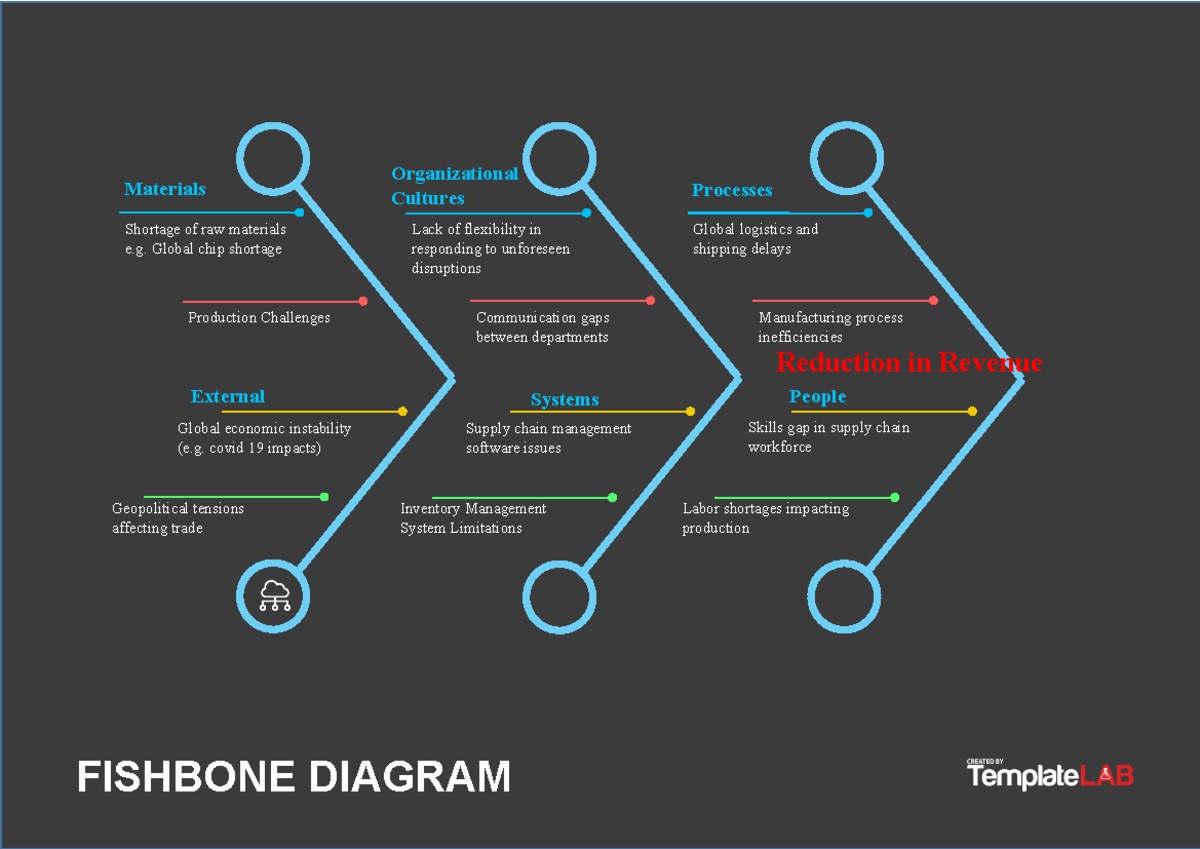 Materials

Shortage of raw materials e.g. Global chip shortage

Production Challenges

External

Global economic instability (e.g. covid 19 impacts)

Geopolitical tensions affecting trade

Organizational Cultures

Lack of flexibility in responding to unforeseen disruptions

Communication gaps between departments

Systems

Supply chain management software issues

Inventory Management System Limitations

Processes

Global logistics and shipping delays

Manufacturing process inefficiencies

Reduction in Revenue

People

Skills gap in supply chain workforce

Labor shortages impacting production

FISHBONE DIAGRAM

CREATED BY TemplateLAB